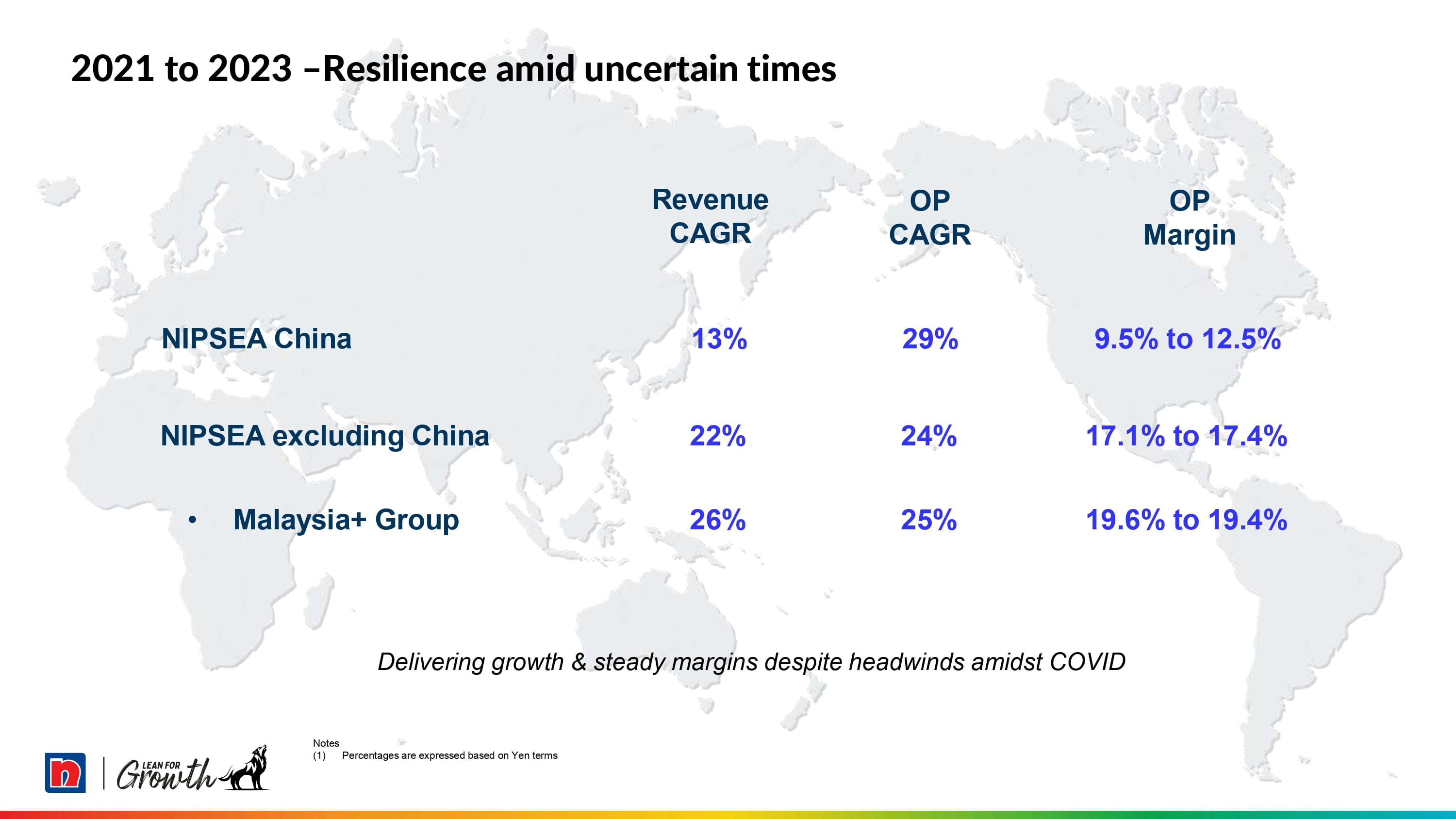 2021 to 2023 –Resilience amid uncertain times

| | Revenue CAGR | OP CAGR | OP Margin |
|---|---|---|---|
| NIPSEA China | 13% | 29% | 9.5% to 12.5% |
| NIPSEA excluding China | 22% | 24% | 17.1% to 17.4% |
| • Malaysia+ Group | 26% | 25% | 19.6% to 19.4% |

Delivering growth & steady margins despite headwinds amidst COVID

Notes
(1) Percentages are expressed based on Yen terms

n | LEAN FOR Growth